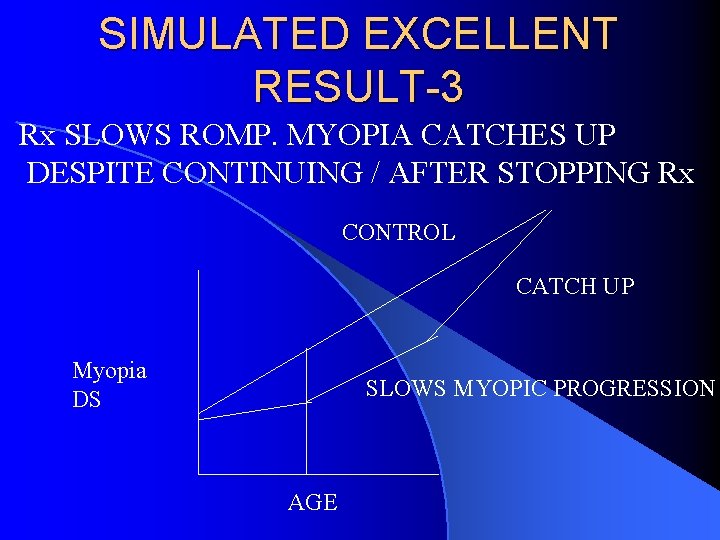 SIMULATED EXCELLENT RESULT-3

Rx SLOWS ROMP. MYOPIA CATCHES UP DESPITE CONTINUING / AFTER STOPPING Rx

CONTROL

CATCH UP

Myopia DS

SLOWS MYOPIC PROGRESSION

AGE